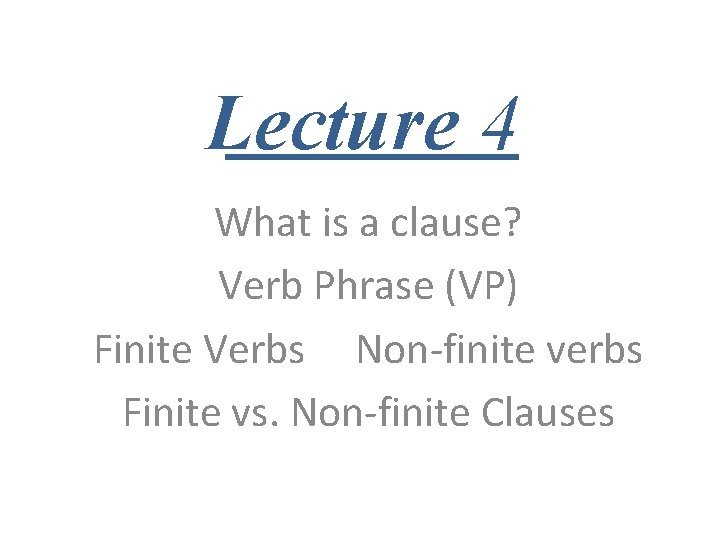 Lecture 4

What is a clause?

Verb Phrase (VP)

Finite Verbs Non-finite verbs

Finite vs. Non-finite Clauses